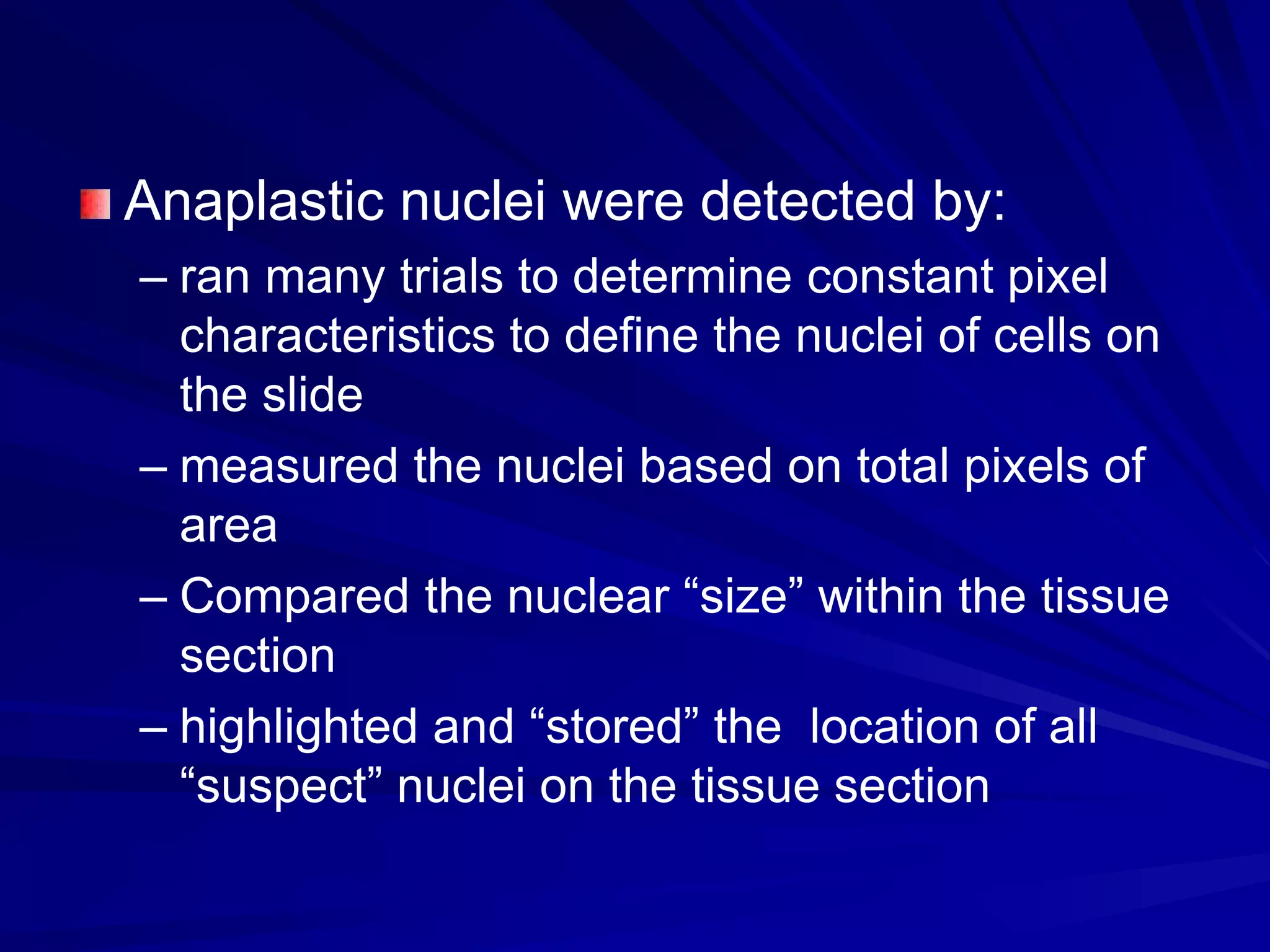 Anaplastic nuclei were detected by:

– ran many trials to determine constant pixel characteristics to define the nuclei of cells on the slide

– measured the nuclei based on total pixels of area

– Compared the nuclear “size” within the tissue section

– highlighted and “stored” the location of all “suspect” nuclei on the tissue section